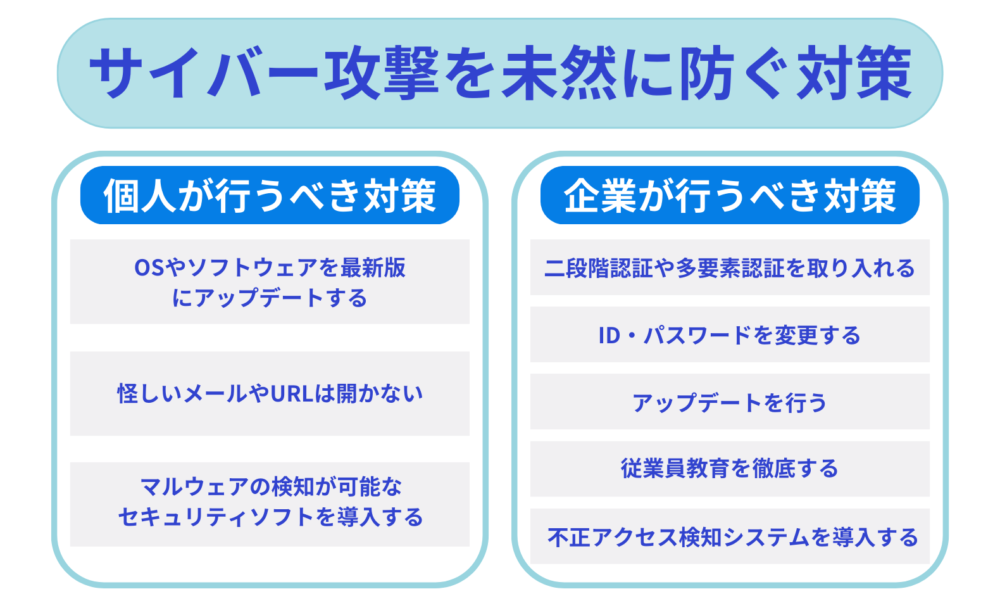 サイバー攻撃を未然に防ぐ対策

個人が行うべき対策

OSやソフトウェアを最新版にアップデートする

怪しいメールやURLは開かない

マルウェアの検知が可能なセキュリティソフトを導入する

企業が行うべき対策

二段階認証や多要素認証を取り入れる

ID・パスワードを変更する

アップデートを行う

従業員教育を徹底する

不正アクセス検知システムを導入する